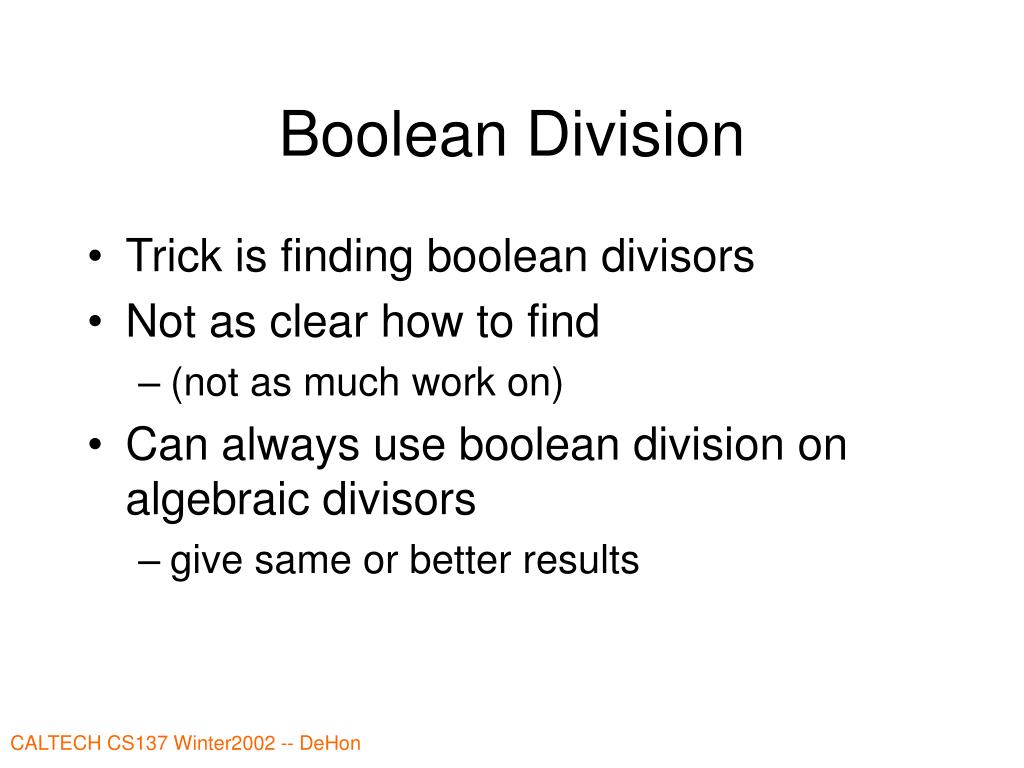 Boolean Division

• Trick is finding boolean divisors
• Not as clear how to find
– (not as much work on)
• Can always use boolean division on algebraic divisors
– give same or better results

CALTECH CS137 Winter2002 -- DeHon